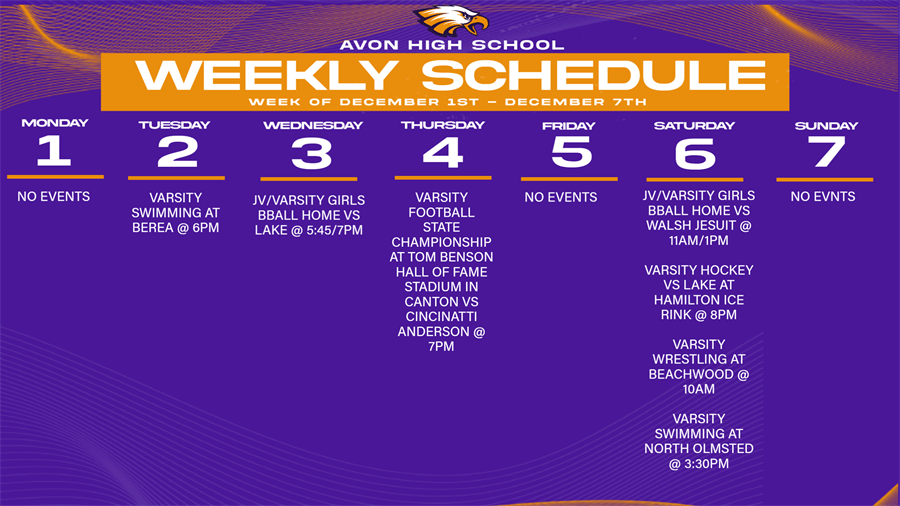 AVON HIGH SCHOOL

WEEKLY SCHEDULE

WEEK OF DECEMBER 1ST – DECEMBER 7TH

MONDAY
1
NO EVENTS

TUESDAY
2
VARSITY SWIMMING AT BEREA @ 6PM

WEDNESDAY
3
JV/VARSITY GIRLS BBALL HOME VS LAKE @ 5:45/7PM

THURSDAY
4
VARSITY FOOTBALL STATE CHAMPIONSHIP AT TOM BENSON HALL OF FAME STADIUM IN CANTON VS CINCINATTI ANDERSON @ 7PM

FRIDAY
5
NO EVENTS

SATURDAY
6
JV/VARSITY GIRLS BBALL HOME VS WALSH JESUIT @ 11AM/1PM

VARSITY HOCKEY VS LAKE AT HAMILTON ICE RINK @ 8PM

VARSITY WRESTLING AT BEACHWOOD @ 10AM

VARSITY SWIMMING AT NORTH OLMSTED @ 3:30PM

SUNDAY
7
NO EVNTS